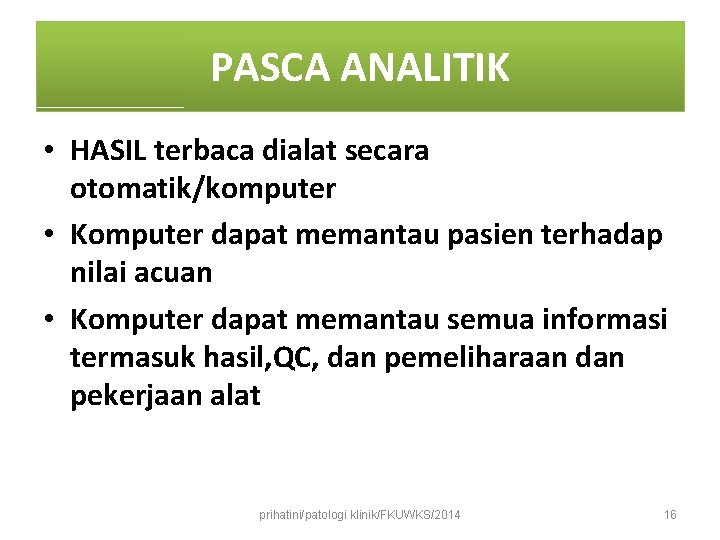 PASCA ANALITIK

• HASIL terbaca dialat secara otomatik/komputer
• Komputer dapat memantau pasien terhadap nilai acuan
• Komputer dapat memantau semua informasi termasuk hasil,QC, dan pemeliharaan dan pekerjaan alat

prihatini/patologi klinik/FKUWKS/2014

16